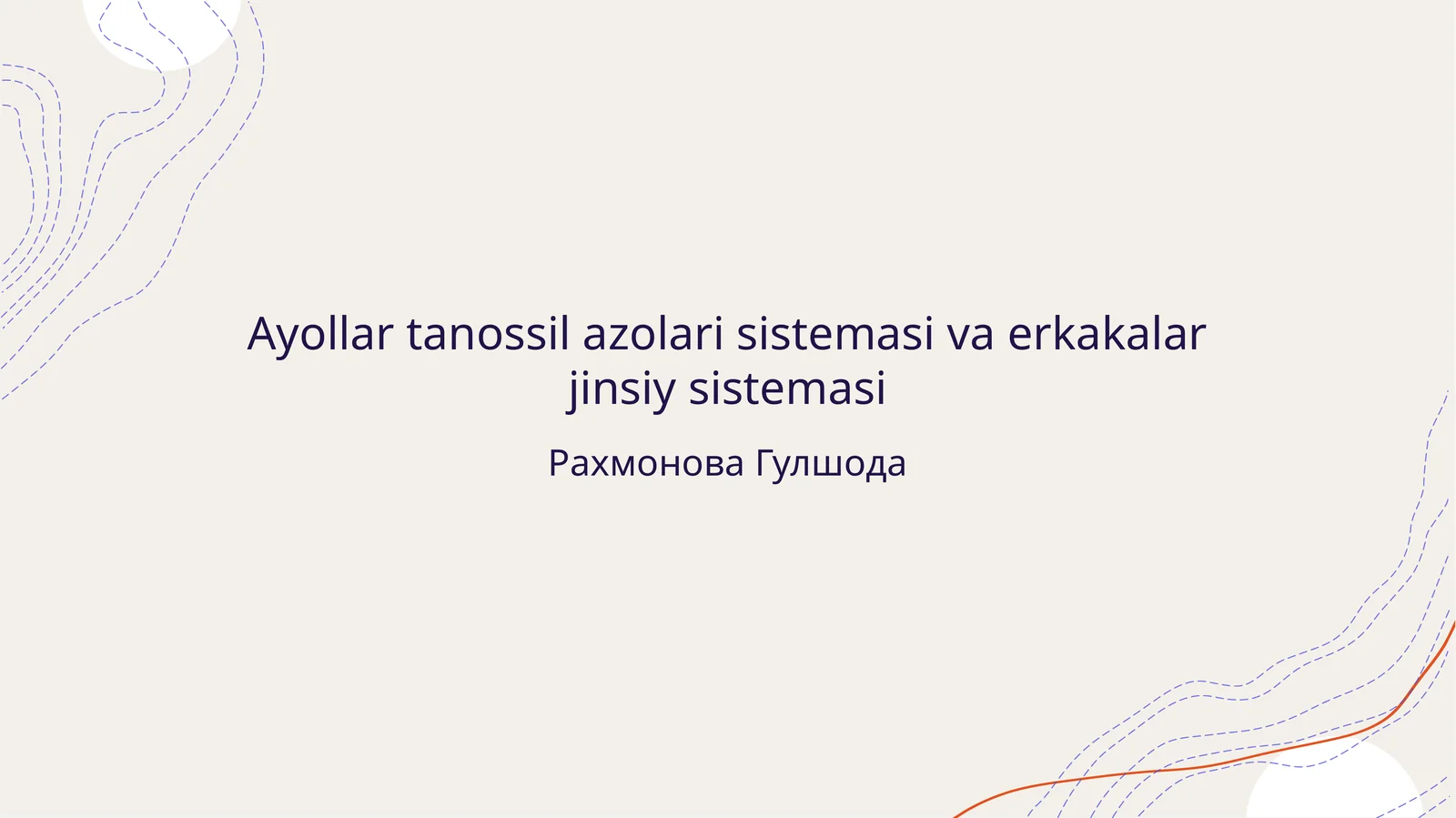 Ayollar tanossil azolari sistemasi va erkakalar jinsiy sistemasi

Рахмонова Гулшода